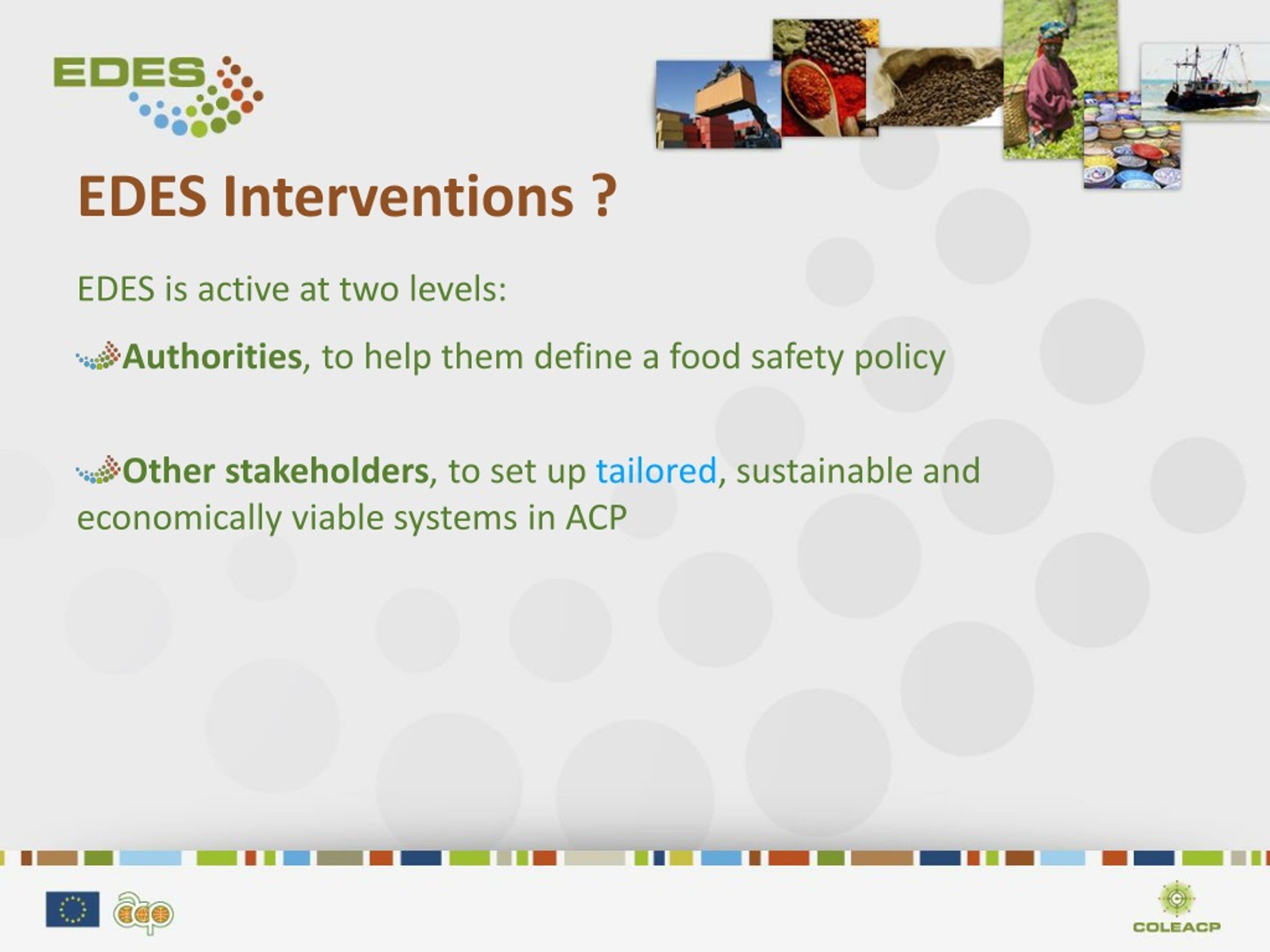 EDES

EDES Interventions ?

EDES is active at two levels:

Authorities, to help them define a food safety policy

Other stakeholders, to set up tailored, sustainable and economically viable systems in ACP

acp

COLEACP